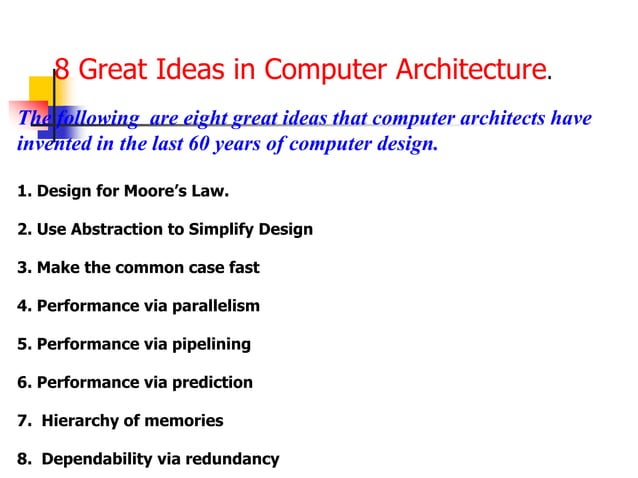 8 Great Ideas in Computer Architecture.

The following are eight great ideas that computer architects have invented in the last 60 years of computer design.

1. Design for Moore's Law.

2. Use Abstraction to Simplify Design

3. Make the common case fast

4. Performance via parallelism

5. Performance via pipelining

6. Performance via prediction

7. Hierarchy of memories

8. Dependability via redundancy